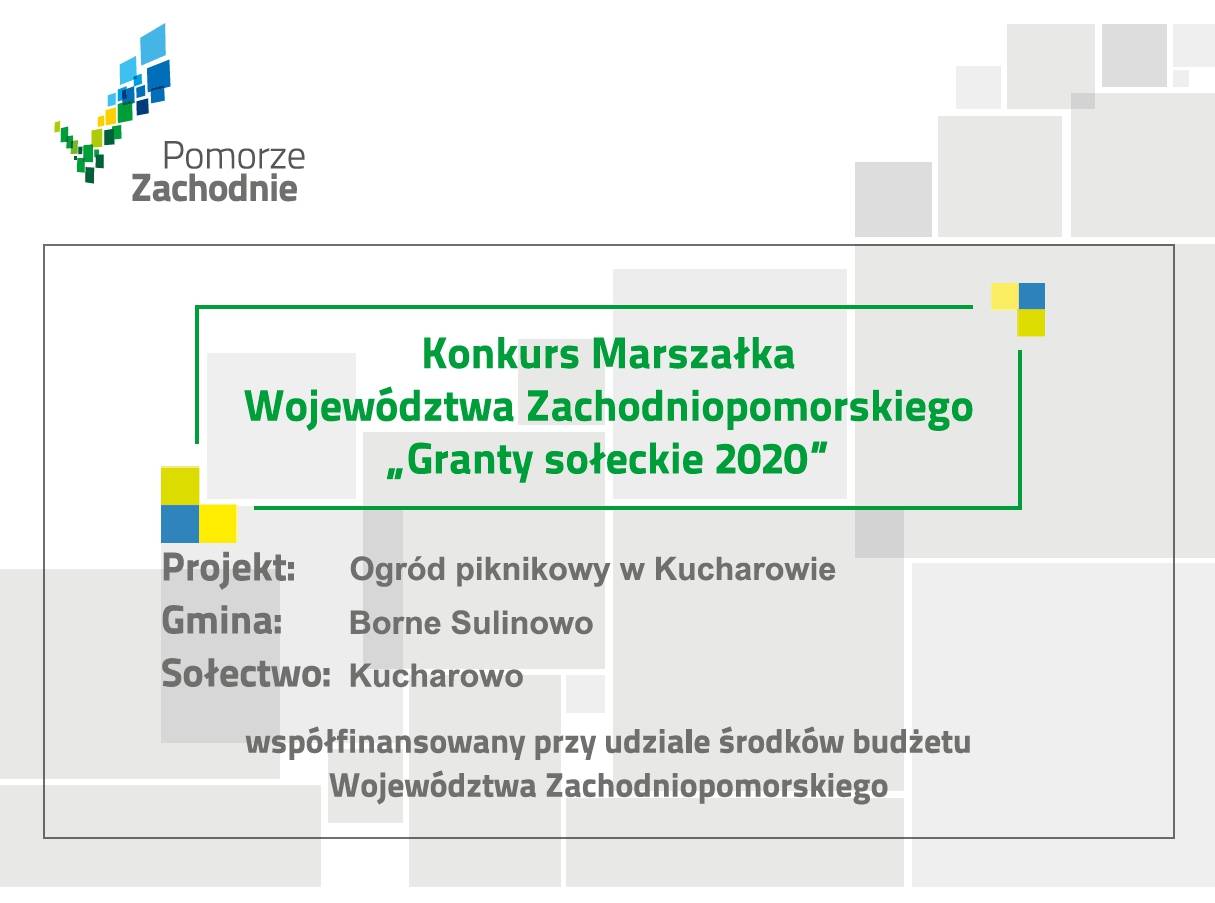 Pomorze
Zachodnie

Konkurs Marszałka
Województwa Zachodniopomorskiego
„Granty sołeckie 2020”

Projekt: Ogród piknikowy w Kucharowie
Gmina: Borne Sulinowo
Sołectwo: Kucharowo

współfinansowany przy udziale środków budżetu
Województwa Zachodniopomorskiego